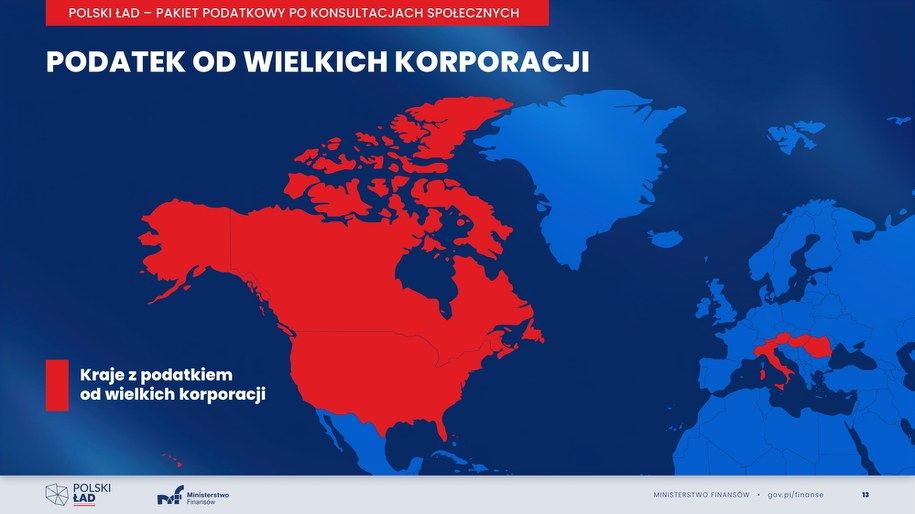 POLSKI ŁAD – PAKIET PODATKOWY PO KONSULTACJACH SPOŁECZNYCH

PODATEK OD WIELKICH KORPORACJI

Kraje z podatkiem od wielkich korporacji

POLSKI ŁAD

Ministerstwo Finansów

MINISTERSTWO FINANSÓW • gov.pl/finanse

13